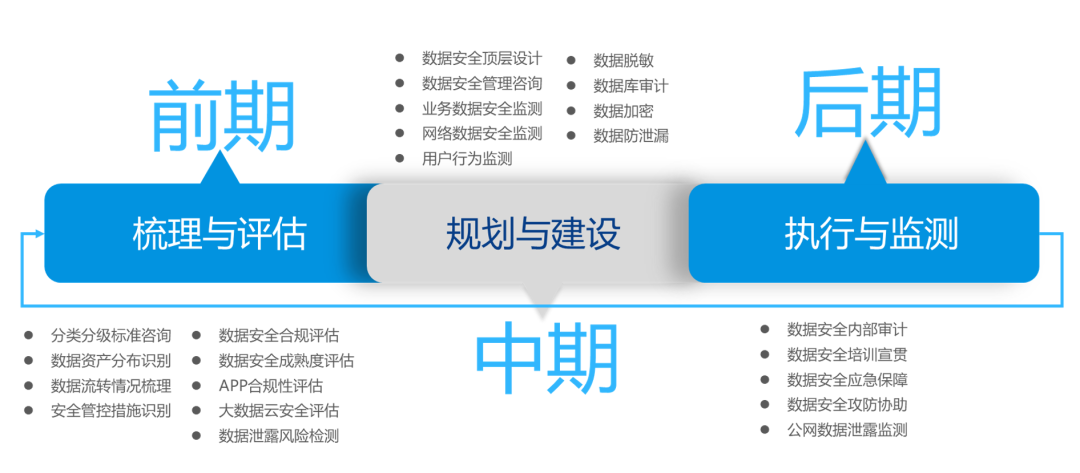 前期

- 数据安全顶层设计
- 数据安全管理咨询
- 业务数据安全监测
- 网络数据安全监测
- 用户行为监测

- 数据脱敏
- 数据库审计
- 数据加密
- 数据防泄漏

后期

梳理与评估

规划与建设

执行与监测

- 分类分级标准咨询
- 数据资产分布识别
- 数据流转情况梳理
- 安全管控措施识别

- 数据安全合规评估
- 数据安全成熟度评估
- APP合规性评估
- 大数据云安全评估
- 数据泄露风险检测

中期

- 数据安全内部审计
- 数据安全培训宣贯
- 数据安全应急保障
- 数据安全攻防协助
- 公网数据泄露监测